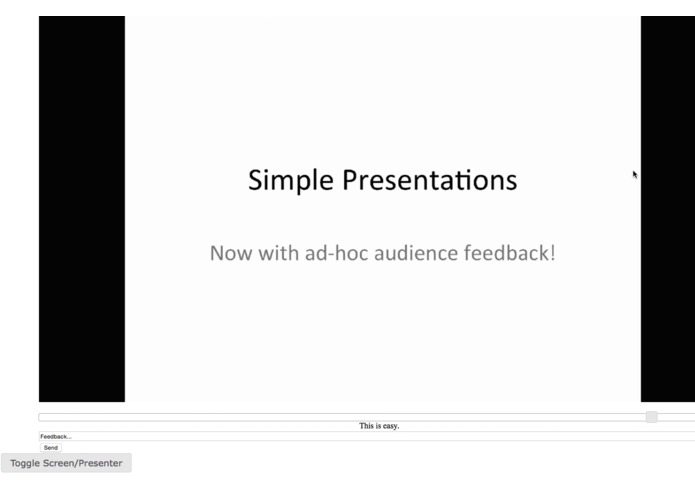 Simple Presentations

Now with ad-hoc audience feedback!

This is easy.

Feedback...

Send

Toggle Screen/Presenter